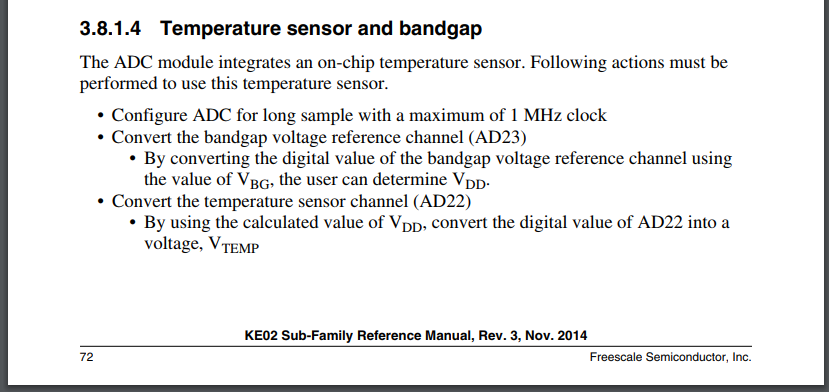 3.8.1.4 Temperature sensor and bandgap

The ADC module integrates an on-chip temperature sensor. Following actions must be performed to use this temperature sensor.

• Configure ADC for long sample with a maximum of 1 MHz clock
• Convert the bandgap voltage reference channel (AD23)
  • By converting the digital value of the bandgap voltage reference channel using the value of $V_{BG}$, the user can determine $V_{DD}$.
• Convert the temperature sensor channel (AD22)
  • By using the calculated value of $V_{DD}$, convert the digital value of AD22 into a voltage, $V_{TEMP}$

KE02 Sub-Family Reference Manual, Rev. 3, Nov. 2014

72

Freescale Semiconductor, Inc.